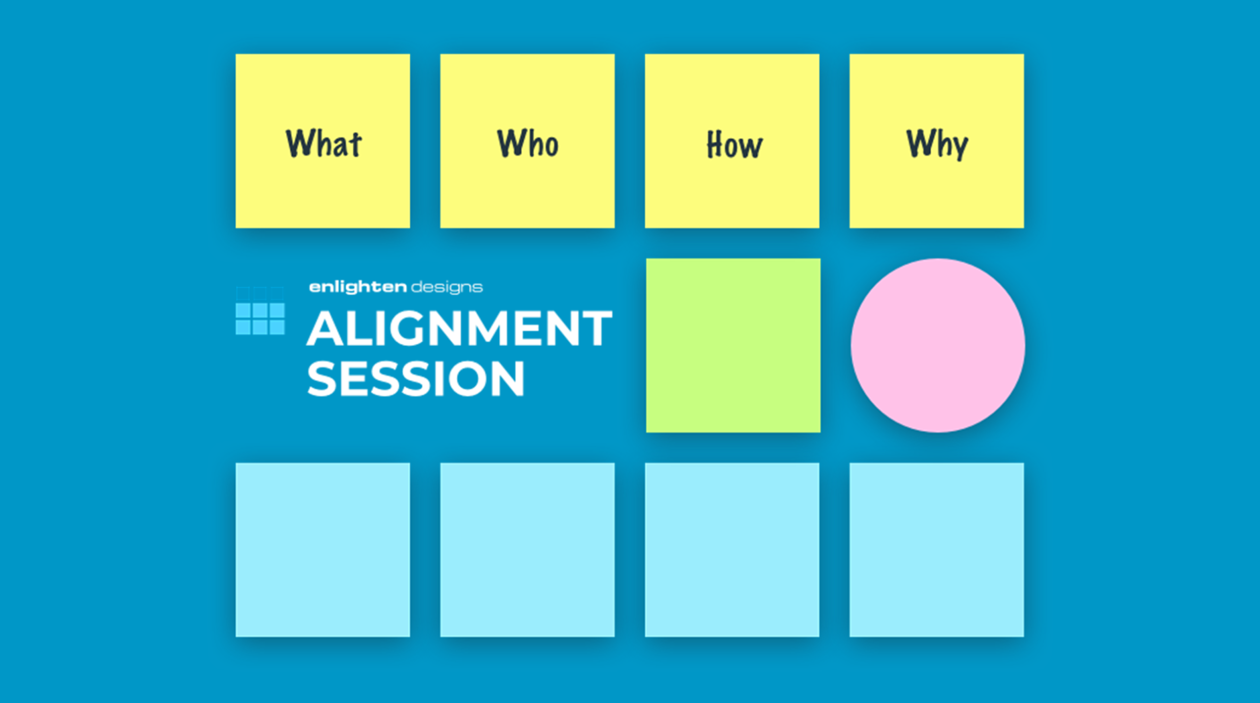 What

Who

How

Why

enlighten designs

ALIGNMENT SESSION